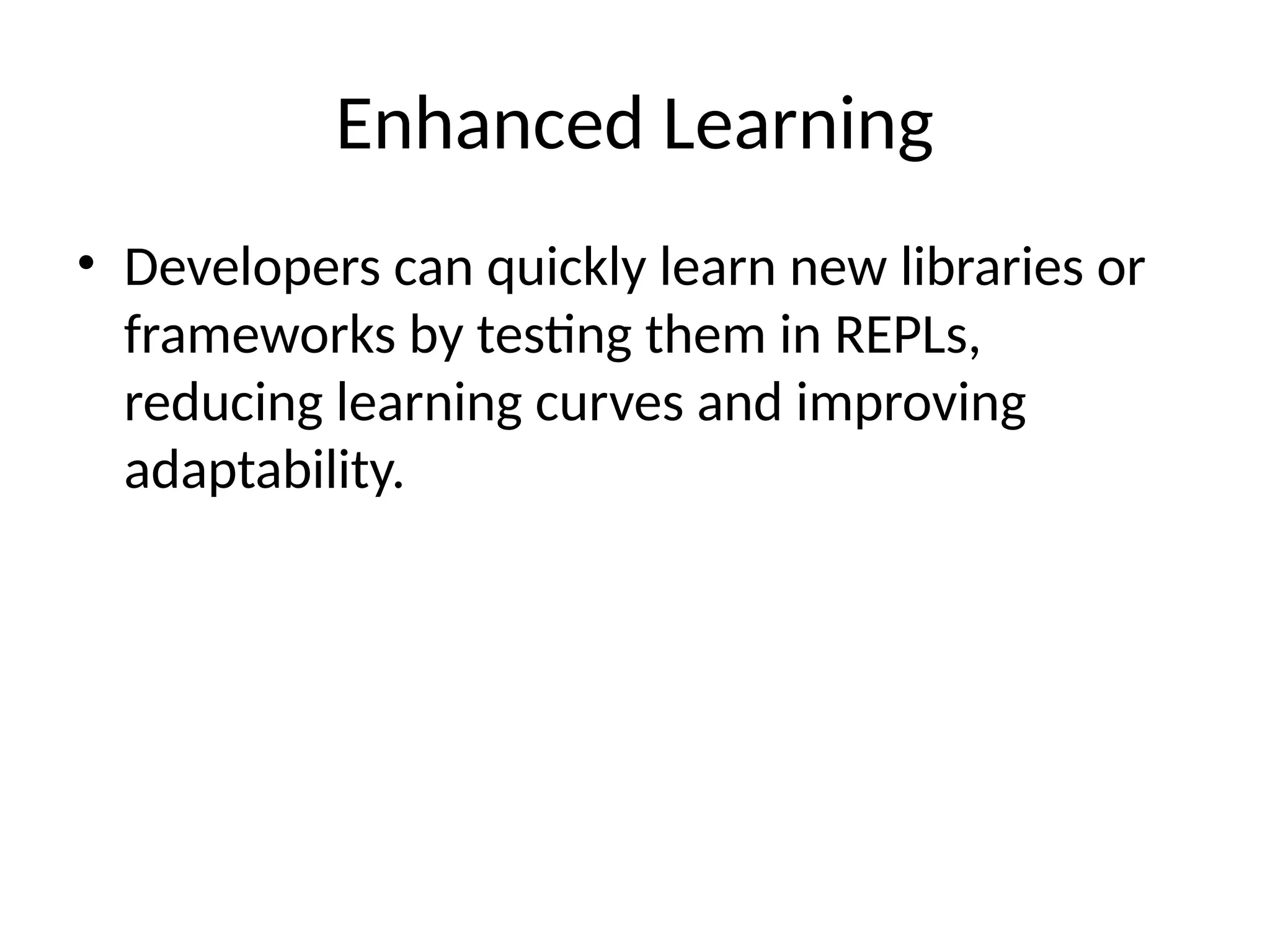 Enhanced Learning

• Developers can quickly learn new libraries or frameworks by testing them in REPLs, reducing learning curves and improving adaptability.